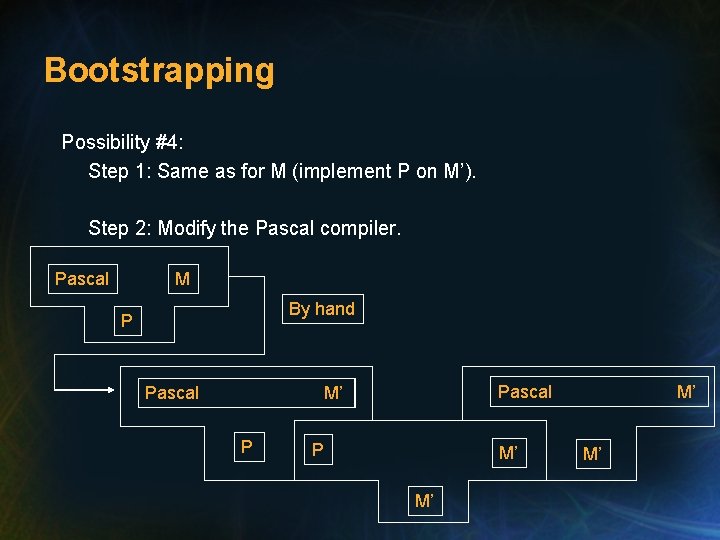 Bootstrapping

Possibility #4:

Step 1: Same as for M (implement P on M').

Step 2: Modify the Pascal compiler.

Pascal

M

P

By hand

Pascal

M'

P

P

M'

M'

Pascal

M'

M'